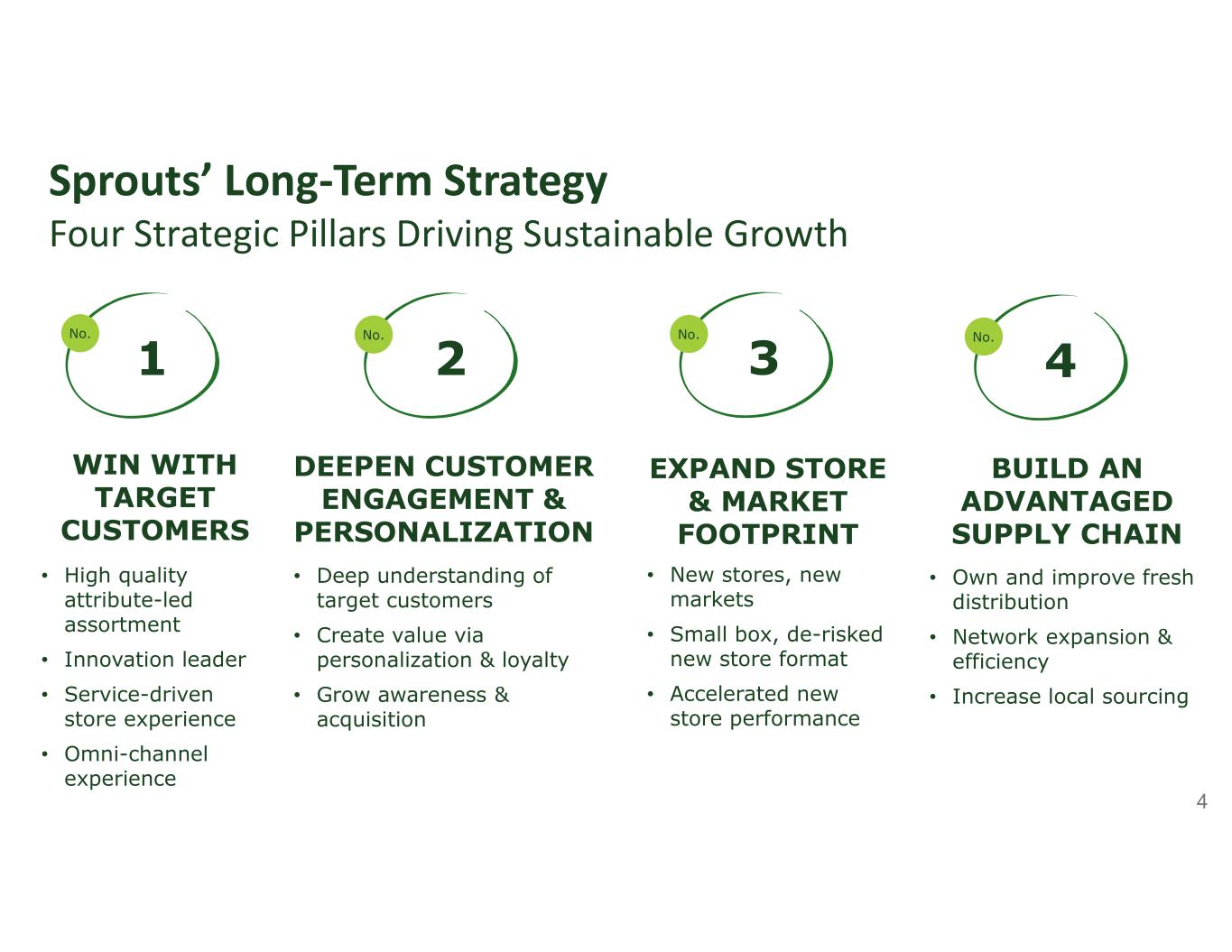 Sprouts’ Long-Term Strategy
Four Strategic Pillars Driving Sustainable Growth

No. 1

WIN WITH TARGET CUSTOMERS

• High quality attribute-led assortment
• Innovation leader
• Service-driven store experience
• Omni-channel experience

No. 2

DEEPEN CUSTOMER ENGAGEMENT & PERSONALIZATION

• Deep understanding of target customers
• Create value via personalization & loyalty
• Grow awareness & acquisition

No. 3

EXPAND STORE & MARKET FOOTPRINT

• New stores, new markets
• Small box, de-risked new store format
• Accelerated new store performance

No. 4

BUILD AN ADVANTAGED SUPPLY CHAIN

• Own and improve fresh distribution
• Network expansion & efficiency
• Increase local sourcing

4